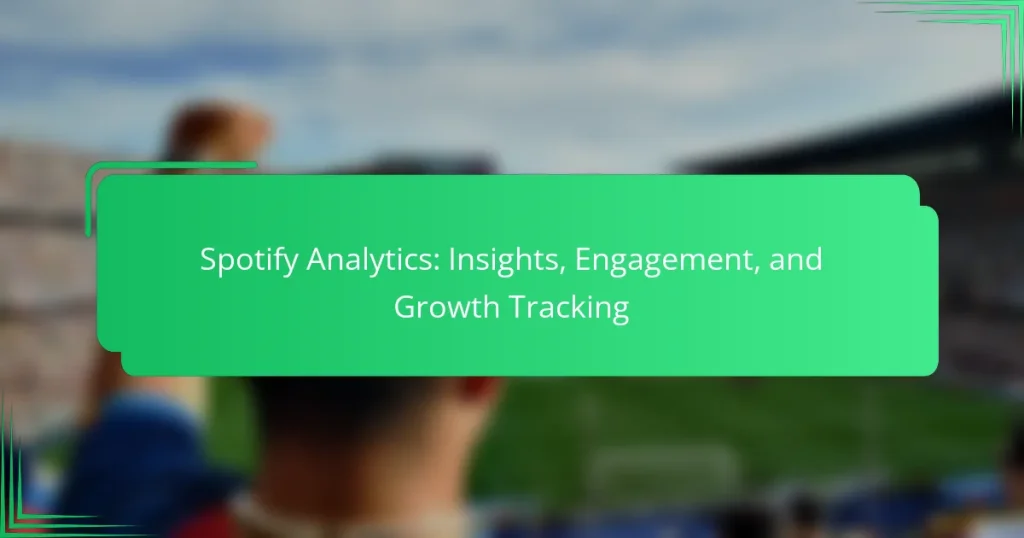 Spotify Analytics: Insights, Engagement, and Growth Tracking